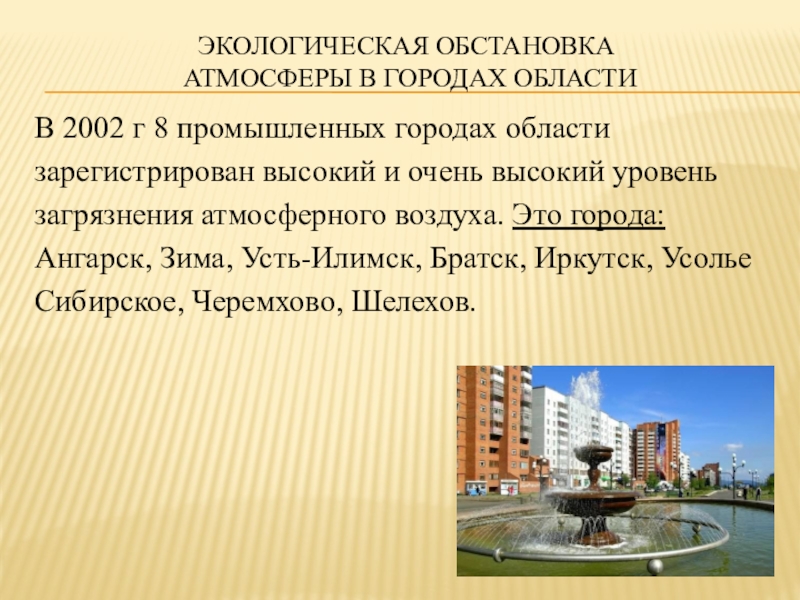 ЭКОЛОГИЧЕСКАЯ ОБСТАНОВКА АТМОСФЕРЫ В ГОРОДАХ ОБЛАСТИ

В 2002 г 8 промышленных городах области зарегистрирован высокий и очень высокий уровень загрязнения атмосферного воздуха. Это города: Ангарск, Зима, Усть-Илимск, Братск, Иркутск, Усолье Сибирское, Черемхово, Шелехов.